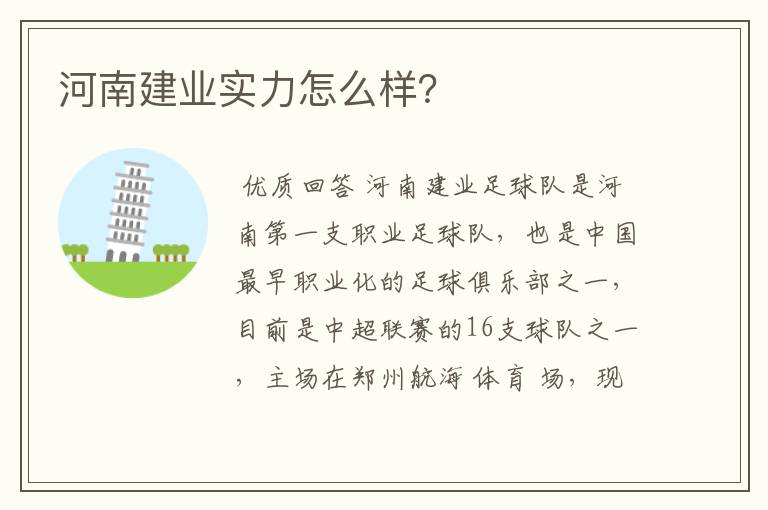 河南建业实力怎么样?

优质回答 河南建业足球队是河南第一支职业足球队，也是中国最早职业化的足球俱乐部之一，目前是中超联赛的16支球队之一，主场在郑州航海体育场，现